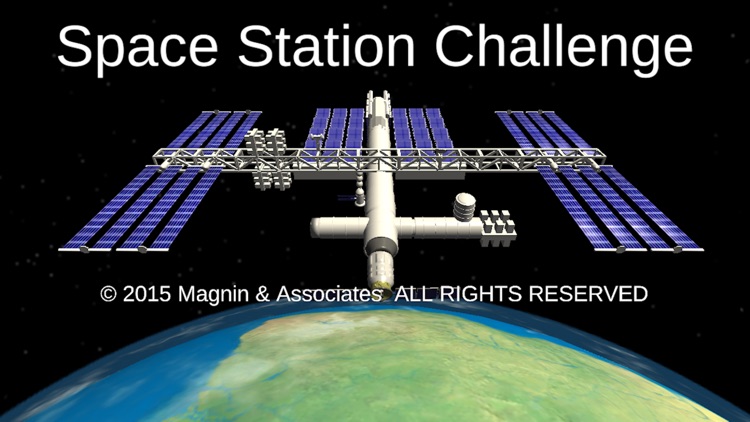 Space Station Challenge

© 2015 Magnin & Associates ALL RIGHTS RESERVED